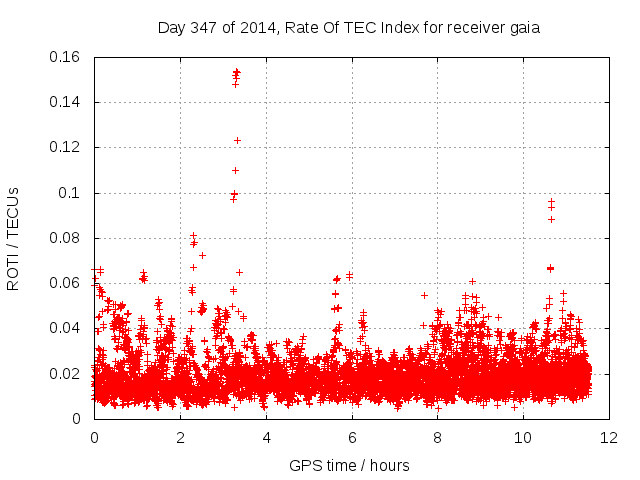 Day 347 of 2014, Rate Of TEC Index for receiver gaia

ROTI / TECUs

0.16
0.14
0.12
0.1
0.08
0.06
0.04
0.02
0

0
2
4
6
8
10
12

GPS time / hours